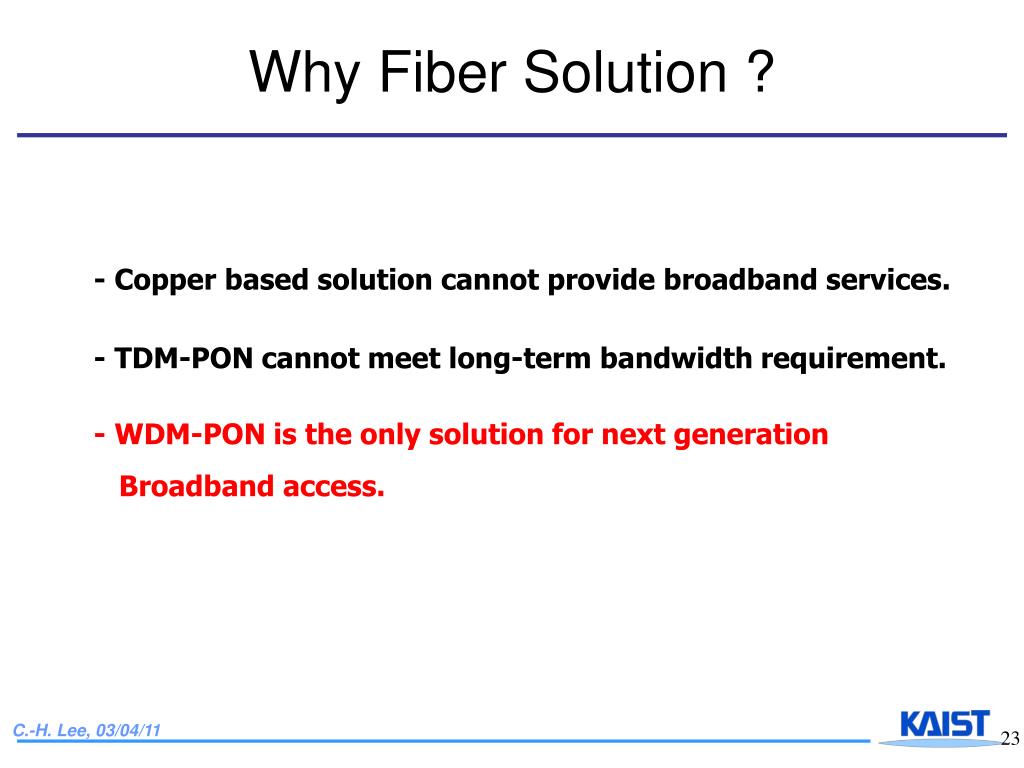 Why Fiber Solution ?

- Copper based solution cannot provide broadband services.

- TDM-PON cannot meet long-term bandwidth requirement.

- WDM-PON is the only solution for next generation Broadband access.

C.-H. Lee, 03/04/11

KAIST

23